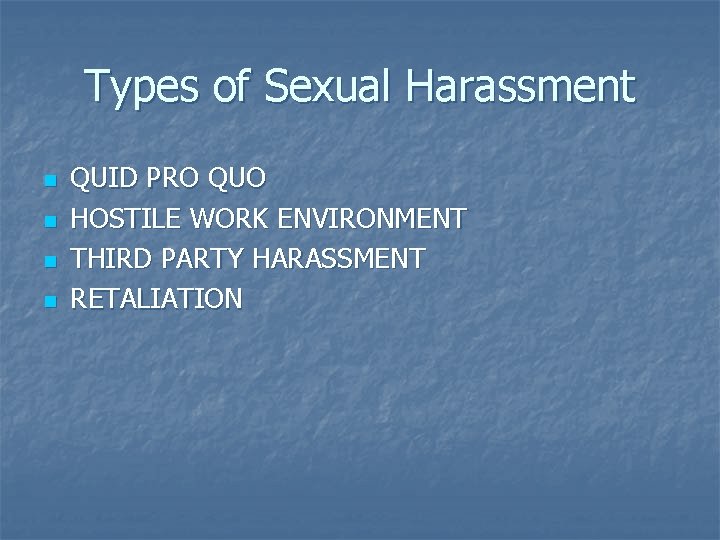 Types of Sexual Harassment

- QUID PRO QUO
- HOSTILE WORK ENVIRONMENT
- THIRD PARTY HARASSMENT
- RETALIATION